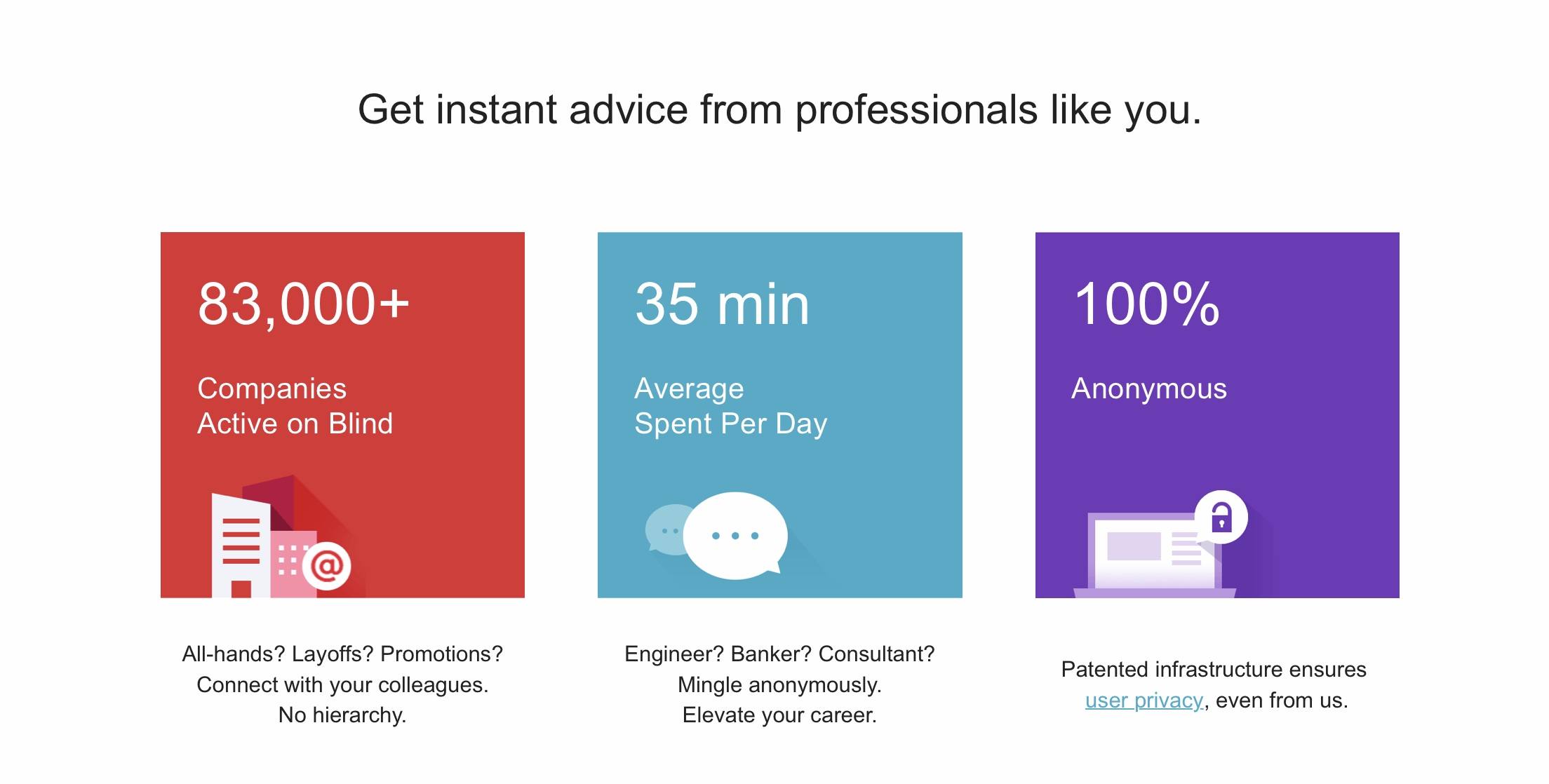 Get instant advice from professionals like you.

83,000+

Companies
Active on Blind

@

All-hands? Layoffs? Promotions?
Connect with your colleagues.
No hierarchy.

35 min

Average
Spent Per Day

Engineer? Banker? Consultant?
Mingle anonymously.
Elevate your career.

100%

Anonymous

Patented infrastructure ensures user privacy, even from us.